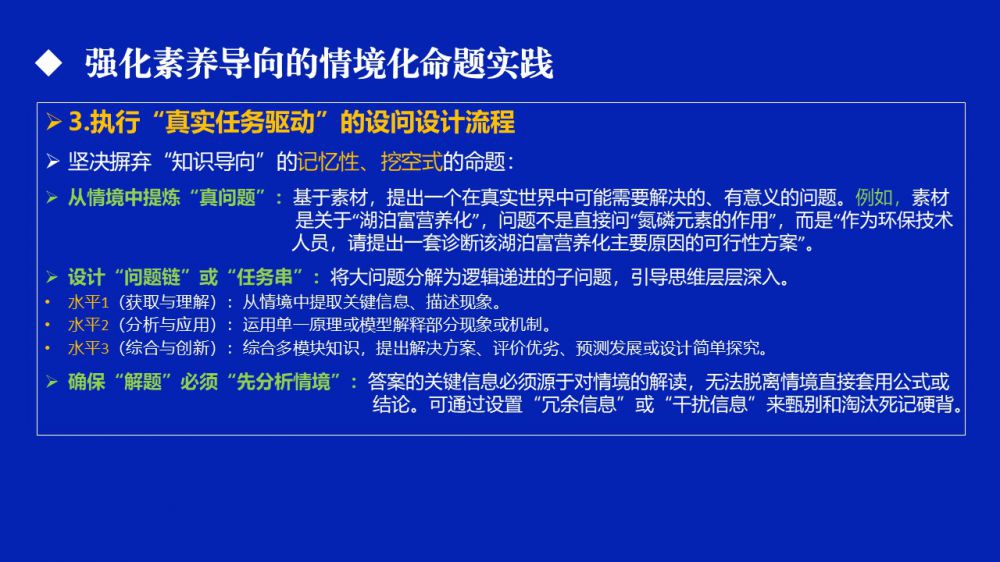 ◆ 强化素养导向的情境化命题实践

➢ 3.执行“真实任务驱动”的设问设计流程

➢ 坚决摒弃“知识导向”的记忆性、挖空式的命题：

➢ 从情境中提炼“真问题”：基于素材，提出一个在真实世界中可能需要解决的、有意义的问题。例如，素材是关于“湖泊富营养化”，问题不是直接问“氮磷元素的作用”，而是“作为环保技术人员，请提出一套诊断该湖泊富营养化主要原因的可行性方案”。

➢ 设计“问题链”或“任务串”：将大问题分解为逻辑递进的子问题，引导思维层层深入。

• 水平1（获取与理解）：从情境中提取关键信息、描述现象。

• 水平2（分析与应用）：运用单一原理或模型解释部分现象或机制。

• 水平3（综合与创新）：综合多模块知识，提出解决方案、评价优劣、预测发展或设计简单探究。

➢ 确保“解题”必须“先分析情境”：答案的关键信息必须源于对情境的解读，无法脱离情境直接套用公式或结论。可通过设置“冗余信息”或“干扰信息”来甄别和淘汰死记硬背。